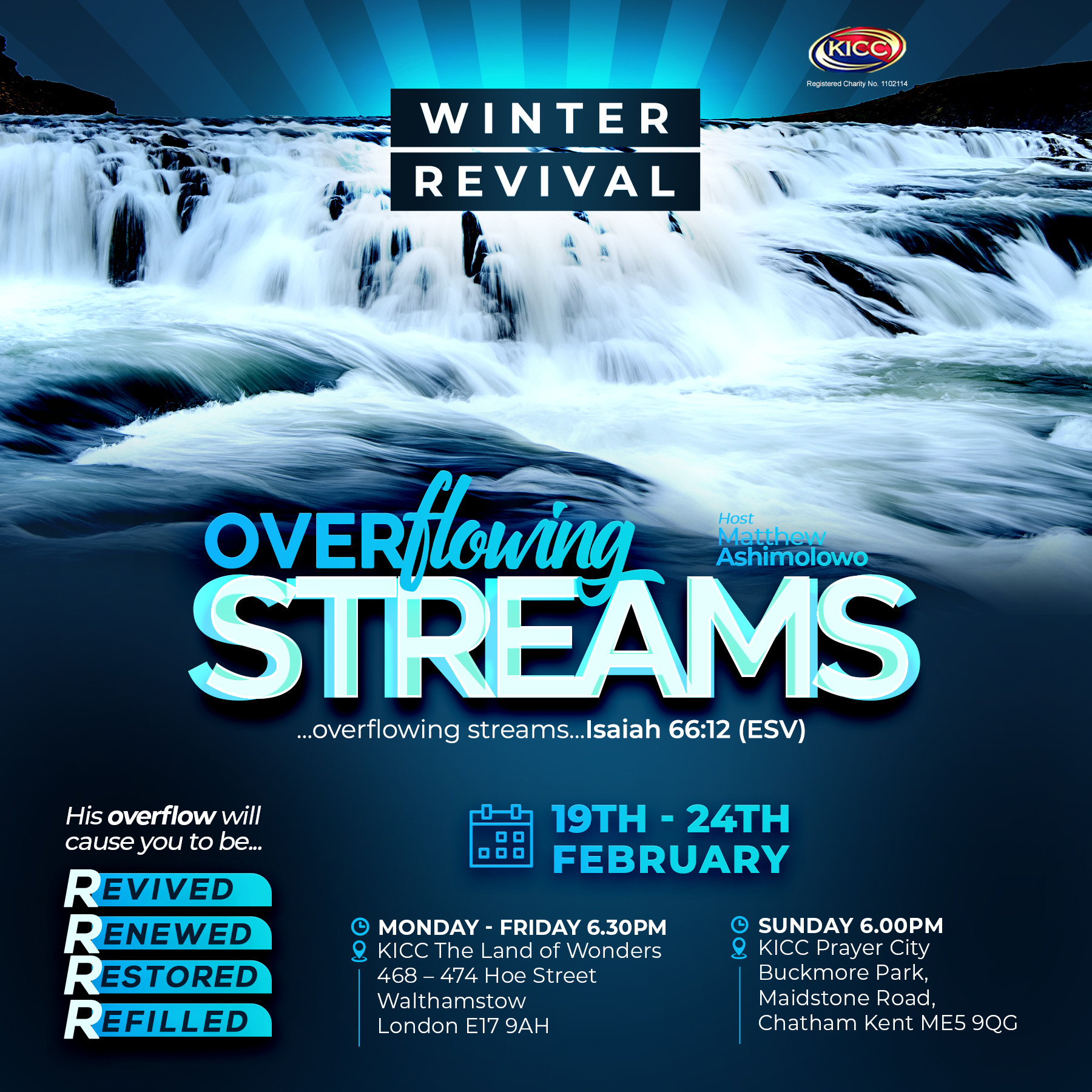 KICC
Registered Charity No. 1102114

WINTER
REVIVAL

OVERflowing
STREAMS

Host
Matthew
Ashimolowo

...overflowing streams...Isaiah 66:12 (ESV)

His overflow will cause you to be...

REVIVED
RENEWED
RESTORED
REFILLED

19TH - 24TH
FEBRUARY

MONDAY - FRIDAY 6.30PM
KICC The Land of Wonders
468 – 474 Hoe Street
Walthamstow
London E17 9AH

SUNDAY 6.00PM
KICC Prayer City
Buckmore Park,
Maidstone Road,
Chatham Kent ME5 9QG